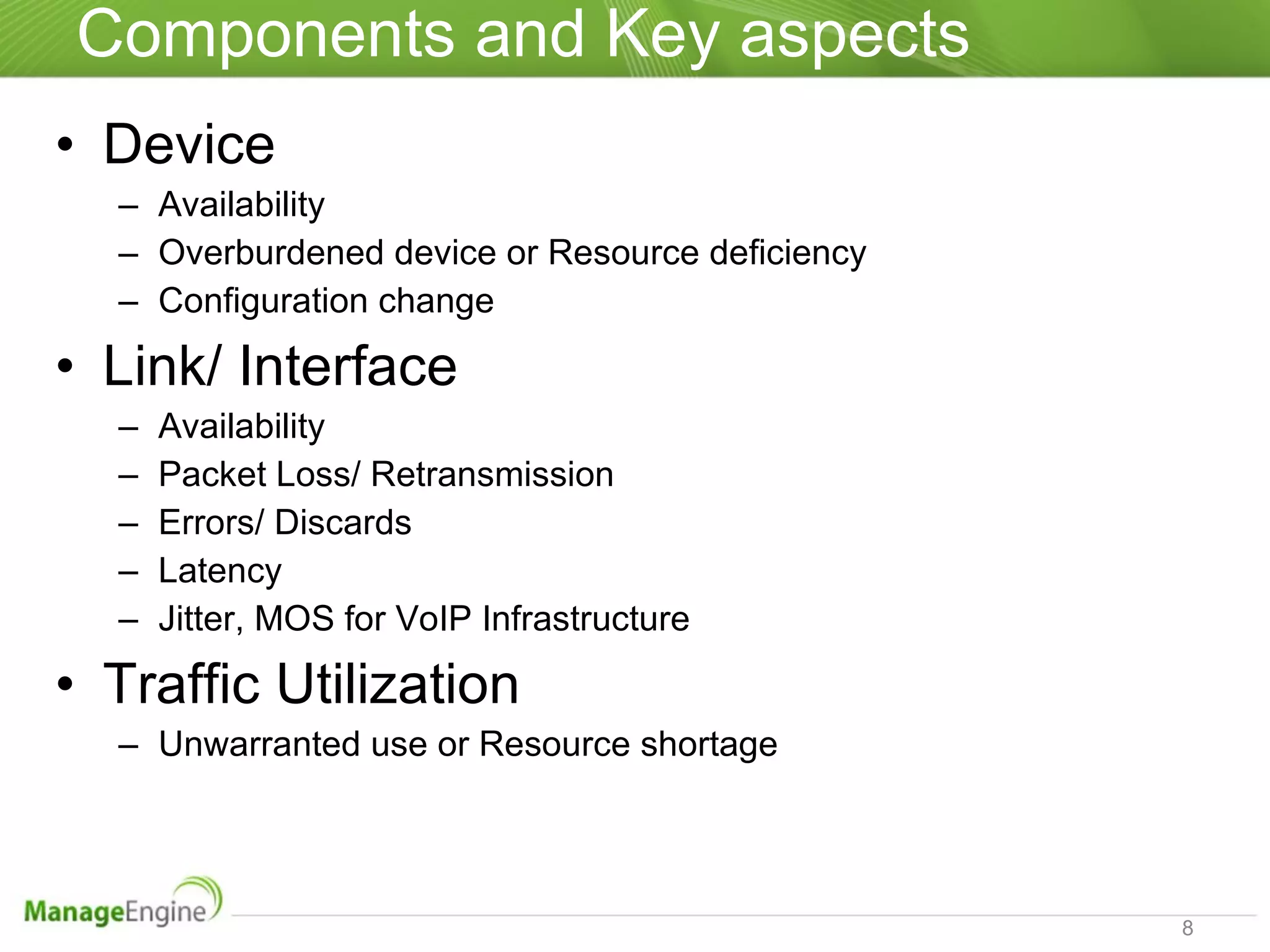 Components and Key aspects

• Device
 – Availability
 – Overburdened device or Resource deficiency
 – Configuration change
• Link/ Interface
 – Availability
 – Packet Loss/ Retransmission
 – Errors/ Discards
 – Latency
 – Jitter, MOS for VoIP Infrastructure
• Traffic Utilization
 – Unwarranted use or Resource shortage

ManageEngine

8